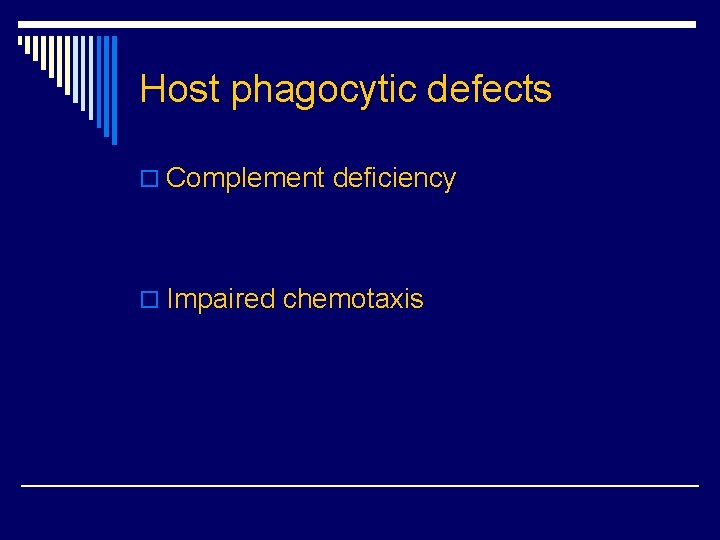 Host phagocytic defects

Complement deficiency

Impaired chemotaxis